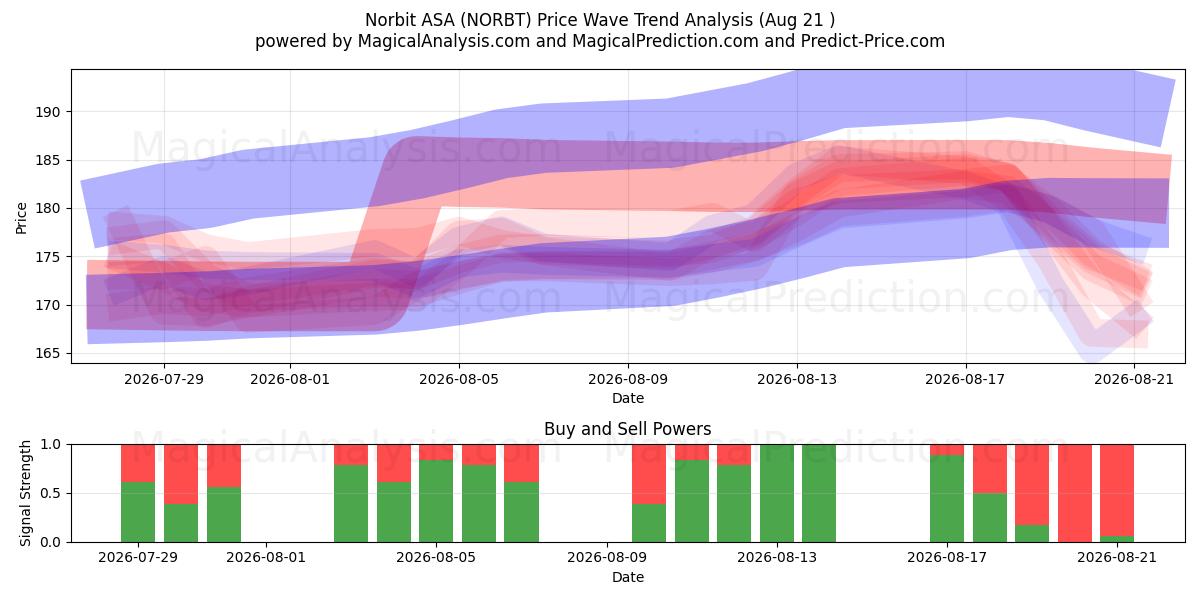 Norbit ASA (NORBT) Price Wave Trend Analysis (Aug 21 )
powered by MagicalAnalysis.com and MagicalPrediction.com and Predict-Price.com

MagicalAnalysis.com MagicalPrediction.com
MagicalAnalysis.com MagicalPrediction.com

Price
190
185
180
175
170
165

2026-07-29 2026-08-01 2026-08-05 2026-08-09 2026-08-13 2026-08-17 2026-08-21
Date

Buy and Sell Powers

MagicalAnalysis.com MagicalPrediction.com

Signal Strength
1.0
0.5
0.0

2026-07-29 2026-08-01 2026-08-05 2026-08-09 2026-08-13 2026-08-17 2026-08-21
Date